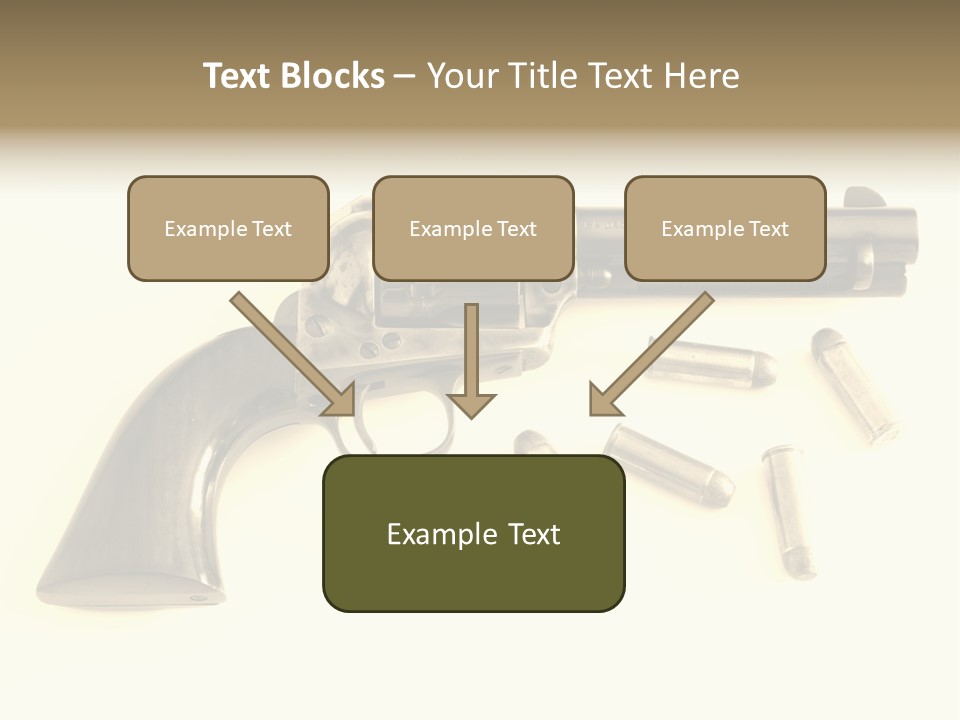 Text Blocks – Your Title Text Here

Example Text

Example Text

Example Text

Example Text